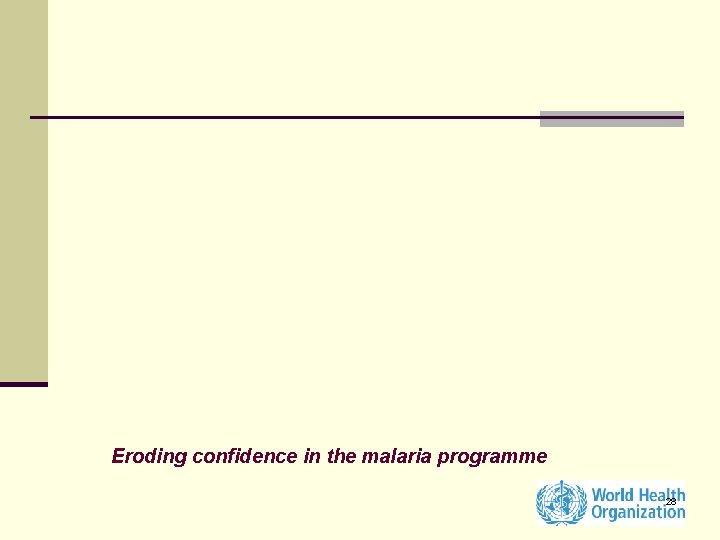 Eroding confidence in the malaria programme

World Health Organization

28